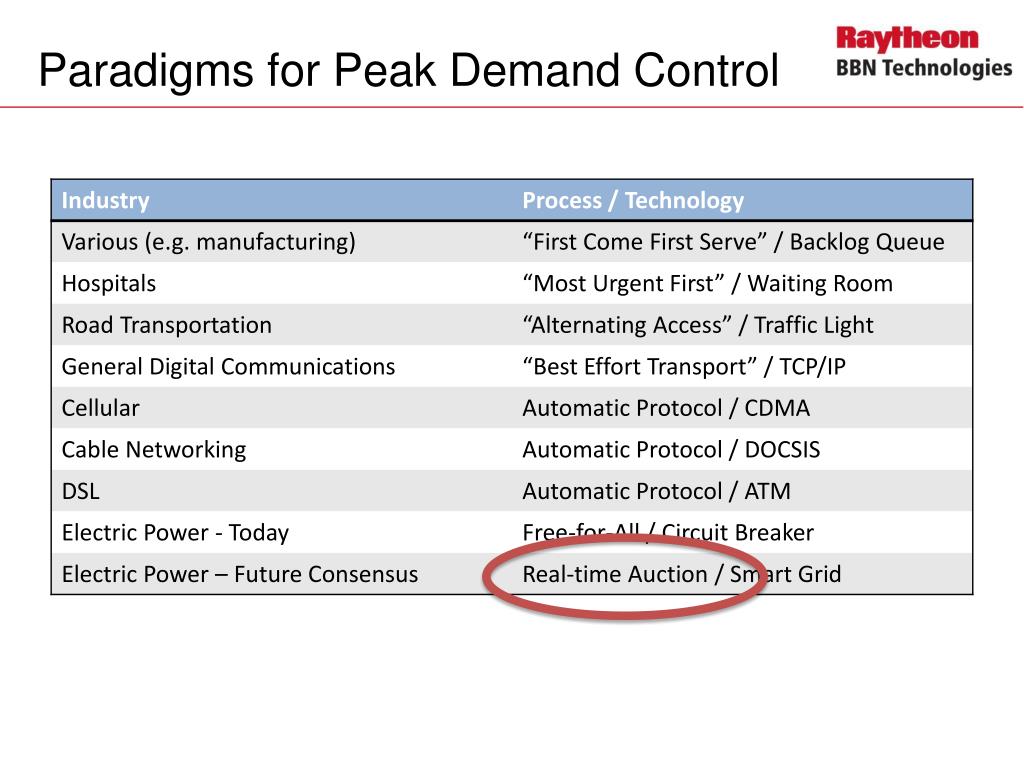 Paradigms for Peak Demand Control

Raytheon
BBN Technologies

| Industry | Process / Technology |
|---|---|
| Various (e.g. manufacturing) | “First Come First Serve” / Backlog Queue |
| Hospitals | “Most Urgent First” / Waiting Room |
| Road Transportation | “Alternating Access” / Traffic Light |
| General Digital Communications | “Best Effort Transport” / TCP/IP |
| Cellular | Automatic Protocol / CDMA |
| Cable Networking | Automatic Protocol / DOCSIS |
| DSL | Automatic Protocol / ATM |
| Electric Power - Today | Free-for-All / Circuit Breaker |
| Electric Power – Future Consensus | Real-time Auction / Smart Grid |